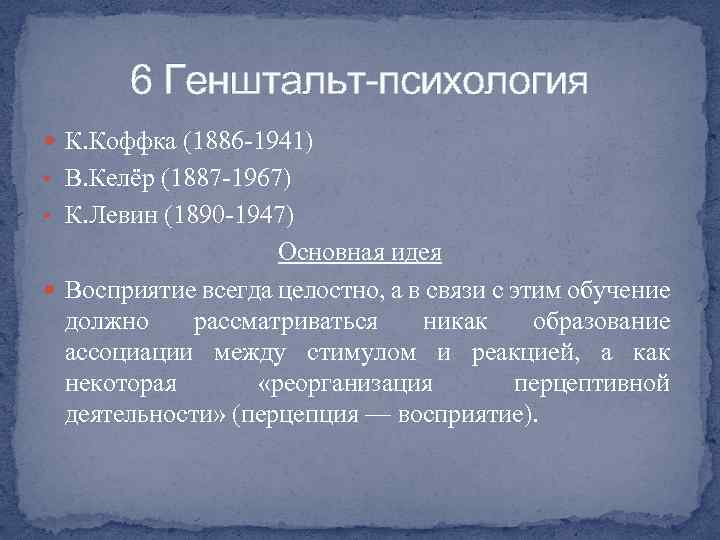 6 Генштальт-психология

К.Коффка (1886-1941)
В.Келёр (1887-1967)
К.Левин (1890-1947)

Основная идея

Восприятие всегда целостно, а в связи с этим обучение должно рассматриваться никак образование ассоциации между стимулом и реакцией, а как некоторая «реорганизация перцептивной деятельности» (перцепция — восприятие).